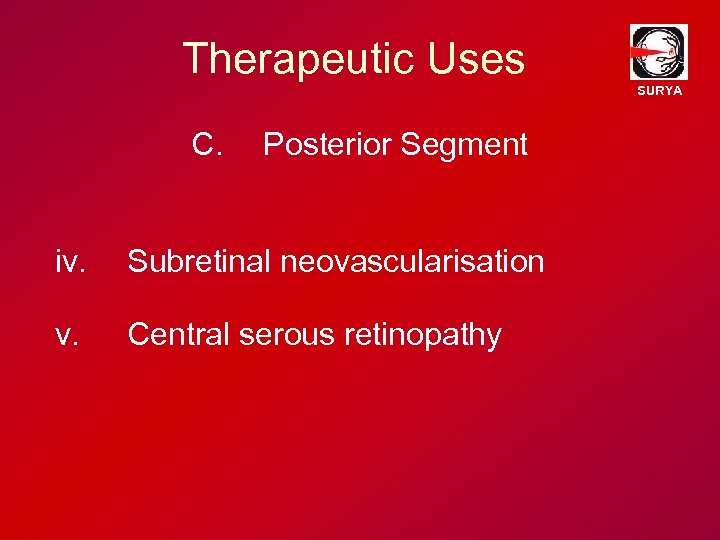 Therapeutic Uses

SURYA

C. Posterior Segment

iv. Subretinal neovascularisation

v. Central serous retinopathy